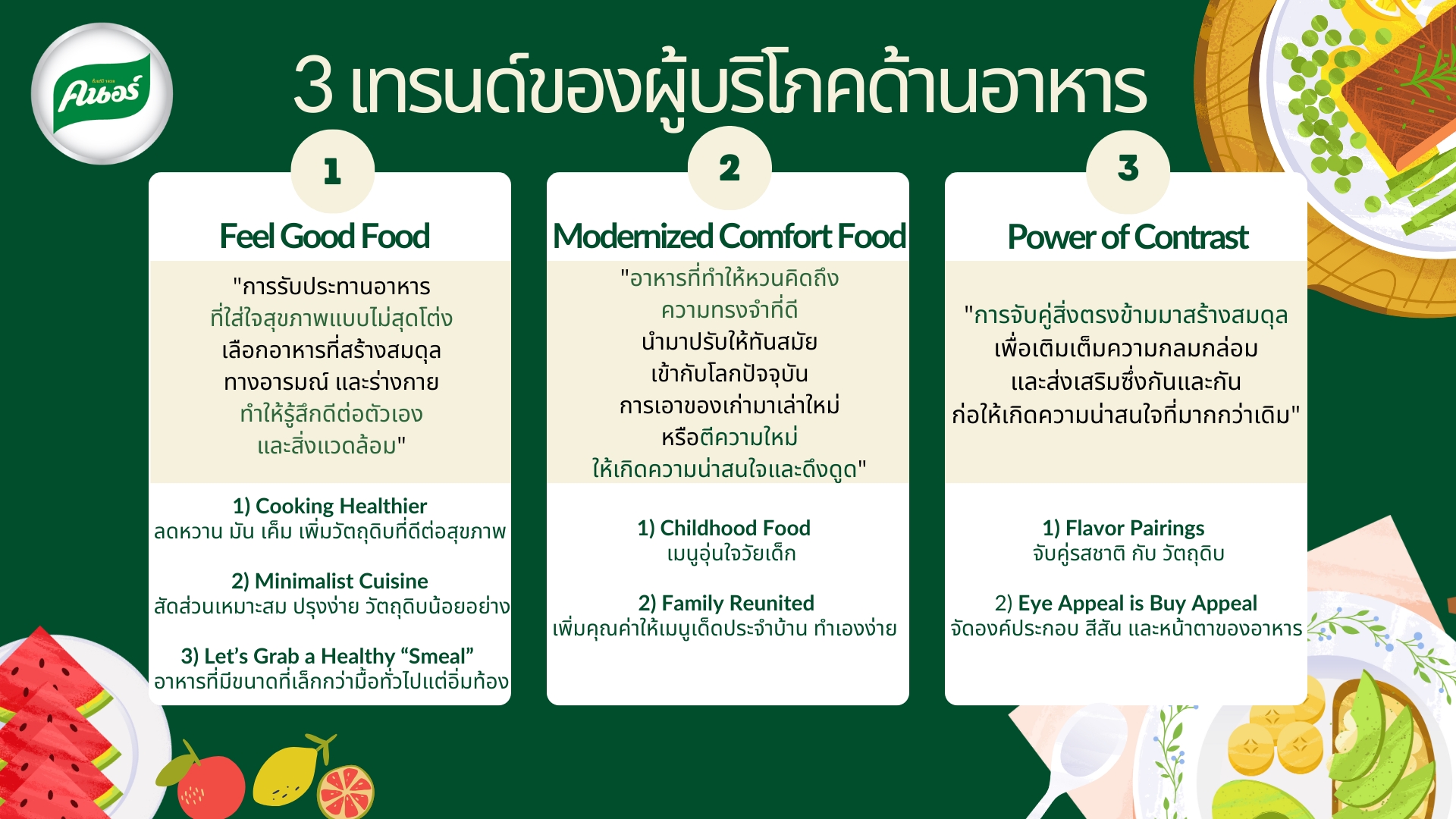 คนอร์

3 เทรนด์ของผู้บริโภคด้านอาหาร

1

Feel Good Food

"การรับประทานอาหาร ที่ใส่ใจสุขภาพแบบไม่สุดโต่ง เลือกอาหารที่สร้างสมดุล ทางอารมณ์ และร่างกาย ทำให้รู้สึกดีต่อตัวเอง และสิ่งแวดล้อม"

1) Cooking Healthier
ลดหวาน มัน เค็ม เพิ่มวัตถุดิบที่ดีต่อสุขภาพ

2) Minimalist Cuisine
สัดส่วนเหมาะสม ปรุงง่าย วัตถุดิบน้อยอย่าง

3) Let's Grab a Healthy "Smeal"
อาหารที่มีขนาดที่เล็กกว่ามื้อทั่วไปแต่อิ่มท้อง

2

Modernized Comfort Food

"อาหารที่ทำให้หวนคิดถึง ความทรงจำที่ดี นำมาปรับให้ทันสมัย เข้ากับโลกปัจจุบัน การเอาของเก่ามาเล่าใหม่ หรือตีความใหม่ ให้เกิดความน่าสนใจและดึงดูด"

1) Childhood Food
เมนูอุ่นใจวัยเด็ก

2) Family Reunited
เพิ่มคุณค่าให้เมนูเด็ดประจำบ้าน ทำเองง่าย

3

Power of Contrast

"การจับคู่สิ่งตรงข้ามมาสร้างสมดุล เพื่อเติมเต็มความกลมกล่อม และส่งเสริมซึ่งกันและกัน ก่อให้เกิดความน่าสนใจที่มากกว่าเดิม"

1) Flavor Pairings
จับคู่รสชาติ กับ วัตถุดิบ

2) Eye Appeal is Buy Appeal
จัดองค์ประกอบ สีสัน และหน้าตาของอาหาร